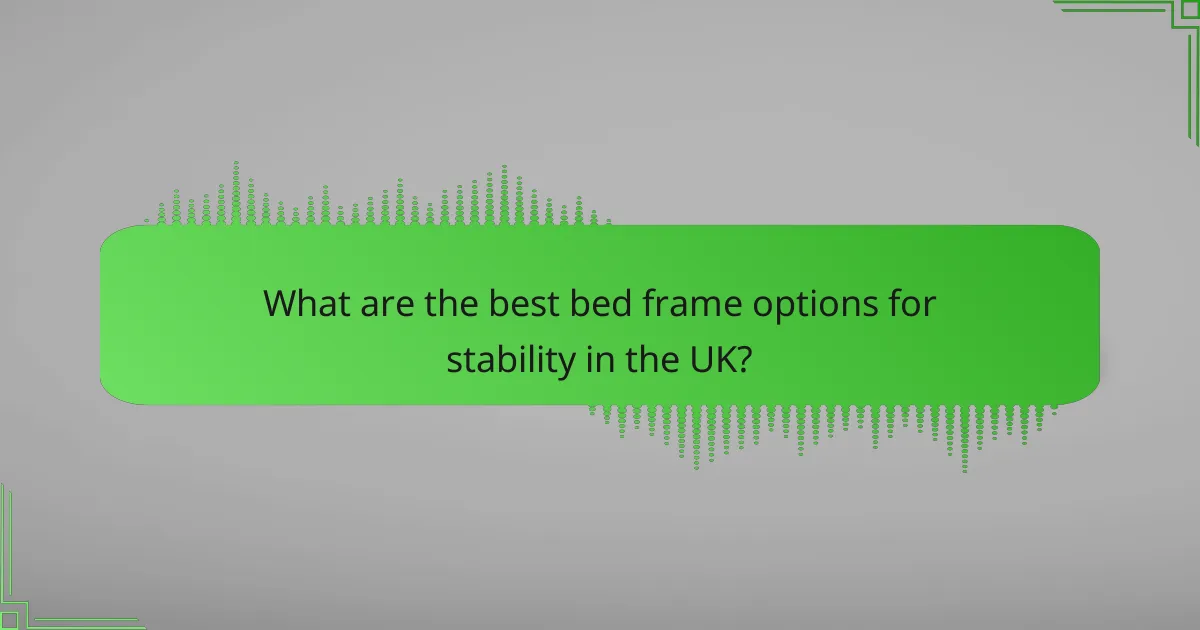 What are the best bed frame options for stability in the UK?